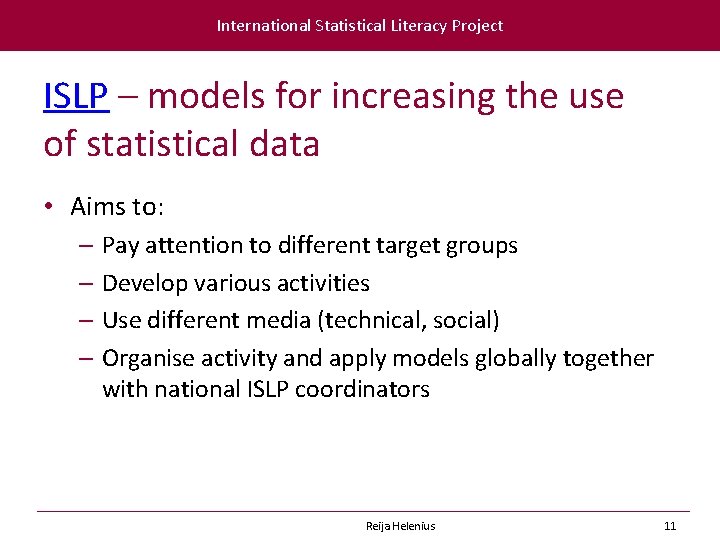 International Statistical Literacy Project

ISLP – models for increasing the use of statistical data

• Aims to:
– Pay attention to different target groups
– Develop various activities
– Use different media (technical, social)
– Organise activity and apply models globally together with national ISLP coordinators

Reija Helenius

11